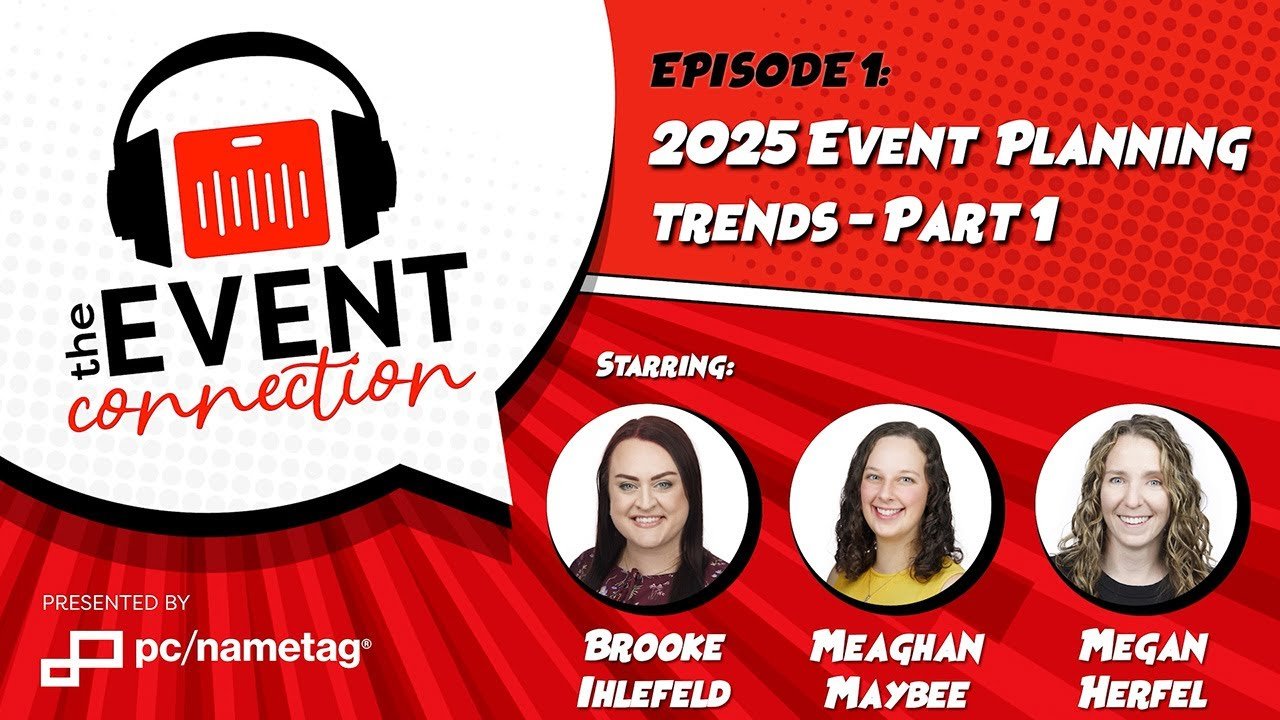 the EVENT connection

PRESENTED BY
pc/nametag®

EPISODE 1:
2025 EVENT PLANNING TRENDS - PART 1

STARRING:

BROOKE IHLEFELD

MEAGHAN MAYBEE

MEGAN HERFEL